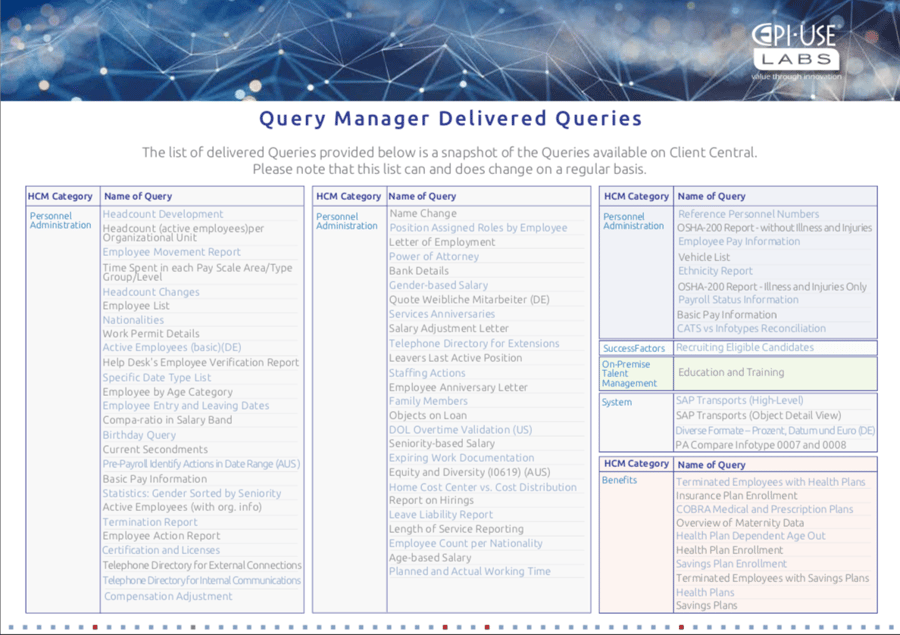 EPI·USE LABS
value through innovation

Query Manager Delivered Queries

The list of delivered Queries provided below is a snapshot of the Queries available on Client Central. Please note that this list can and does change on a regular basis.

| HCM Category | Name of Query |
|---|---|
| Personnel Administration | Headcount Development |
| | Headcount (active employees)per Organizational Unit |
| | Employee Movement Report |
| | Time Spent in each Pay Scale Area/Type Group/Level |
| | Headcount Changes |
| | Employee List |
| | Nationalities |
| | Work Permit Details |
| | Active Employees (basic)(DE) |
| | Help Desk's Employee Verification Report |
| | Specific Date Type List |
| | Employee by Age Category |
| | Employee Entry and Leaving Dates |
| | Compa-ratio in Salary Band |
| | Birthday Query |
| | Current Secondments |
| | Pre-Payroll Identify Actions in Date Range (AUS) |
| | Basic Pay Information |
| | Statistics: Gender Sorted by Seniority |
| | Active Employees (with org. info) |
| | Termination Report |
| | Employee Action Report |
| | Certification and Licenses |
| | Telephone Directory for External Connections |
| | Telephone Directory for Internal Communications |
| | Compensation Adjustment |

| HCM Category | Name of Query |
|---|---|
| Personnel Administration | Name Change |
| | Position Assigned Roles by Employee |
| | Letter of Employment |
| | Power of Attorney |
| | Bank Details |
| | Gender-based Salary |
| | Quote Weibliche Mitarbeiter (DE) |
| | Services Anniversaries |
| | Salary Adjustment Letter |
| | Telephone Directory for Extensions |
| | Leavers Last Active Position |
| | Staffing Actions |
| | Employee Anniversary Letter |
| | Family Members |
| | Objects on Loan |
| | DOL Overtime Validation (US) |
| | Seniority-based Salary |
| | Expiring Work Documentation |
| | Equity and Diversity (I0619) (AUS) |
| | Home Cost Center vs. Cost Distribution |
| | Report on Hirings |
| | Leave Liability Report |
| | Length of Service Reporting |
| | Employee Count per Nationality |
| | Age-based Salary |
| | Planned and Actual Working Time |

| HCM Category | Name of Query |
|---|---|
| Personnel Administration | Reference Personnel Numbers |
| | OSHA-200 Report - without Illness and Injuries |
| | Employee Pay Information |
| | Vehicle List |
| | Ethnicity Report |
| | OSHA-200 Report - Illness and Injuries Only |
| | Payroll Status Information |
| | Basic Pay Information |
| | CATS vs Infotypes Reconciliation |
| SuccessFactors | Recruiting Eligible Candidates |
| On-Premise Talent Management | Education and Training |
| System | SAP Transports (High-Level) |
| | SAP Transports (Object Detail View) |
| | Diverse Formate – Prozent, Datum und Euro (DE) |
| | PA Compare Infotype 0007 and 0008 |

| HCM Category | Name of Query |
|---|---|
| Benefits | Terminated Employees with Health Plans |
| | Insurance Plan Enrollment |
| | COBRA Medical and Prescription Plans |
| | Overview of Maternity Data |
| | Health Plan Dependent Age Out |
| | Health Plan Enrollment |
| | Savings Plan Enrollment |
| | Terminated Employees with Savings Plans |
| | Health Plans |
| | Savings Plans |